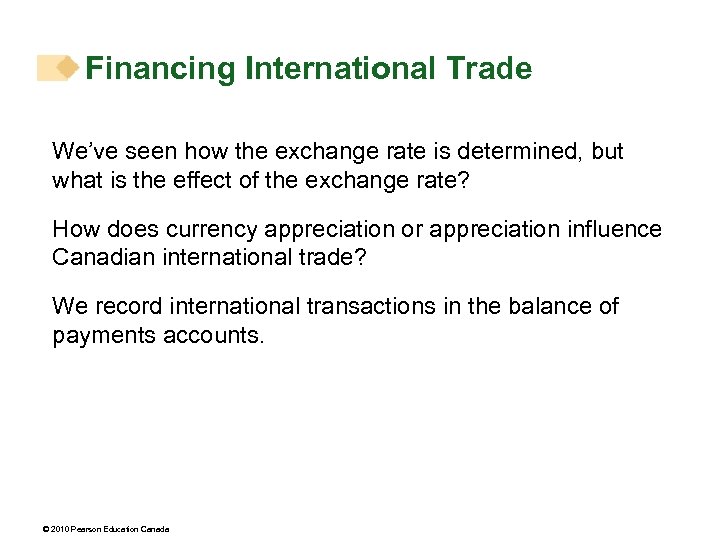 Financing International Trade

We've seen how the exchange rate is determined, but what is the effect of the exchange rate?

How does currency appreciation or appreciation influence Canadian international trade?

We record international transactions in the balance of payments accounts.

© 2010 Pearson Education Canada